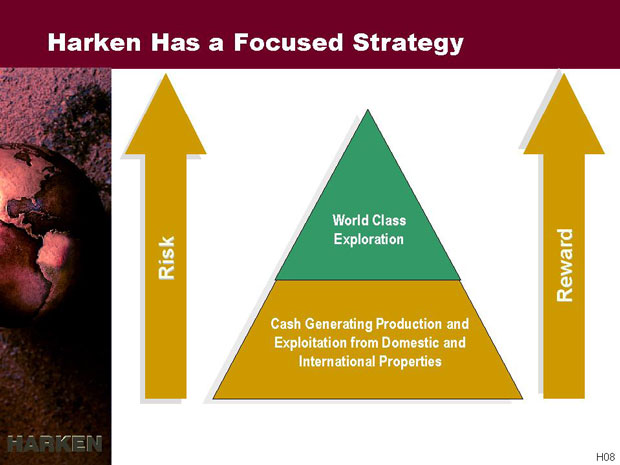 Harken Has a Focused Strategy

Risk

World Class Exploration

Cash Generating Production and Exploitation from Domestic and International Properties

Reward

HARKEN

H08